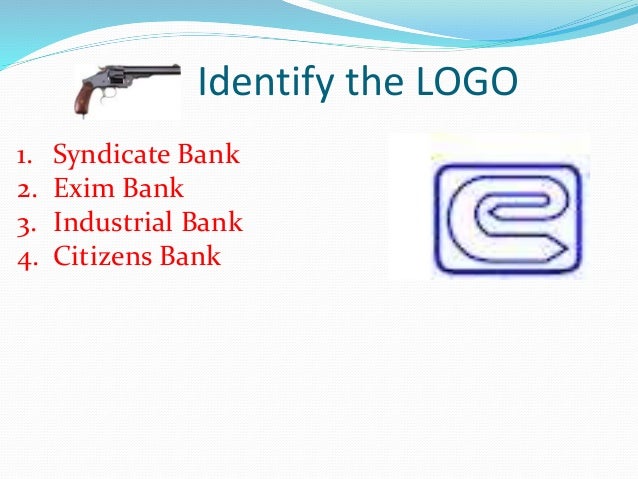 Identify the LOGO

1. Syndicate Bank
2. Exim Bank
3. Industrial Bank
4. Citizens Bank